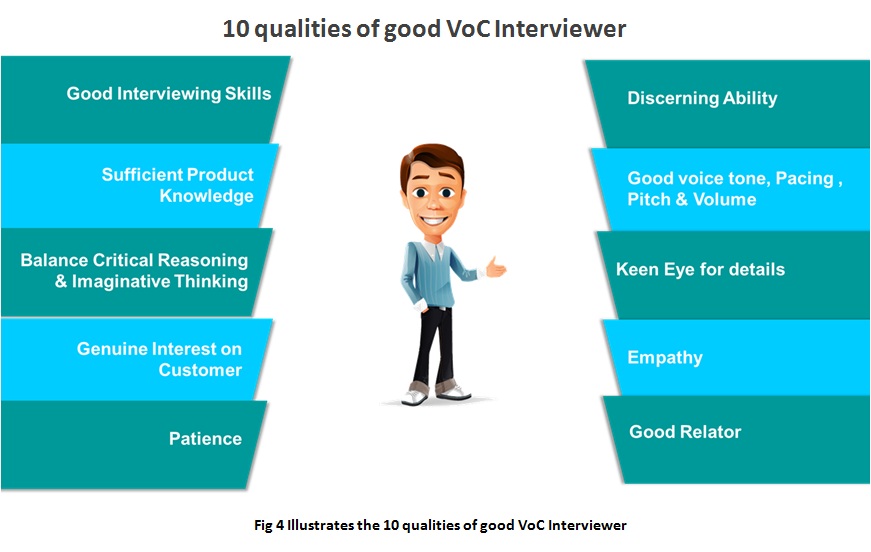 10 qualities of good VoC Interviewer

Good Interviewing Skills

Sufficient Product Knowledge

Balance Critical Reasoning & Imaginative Thinking

Genuine Interest on Customer

Patience

Discerning Ability

Good voice tone, Pacing , Pitch & Volume

Keen Eye for details

Empathy

Good Relator

Fig 4 Illustrates the 10 qualities of good VoC Interviewer